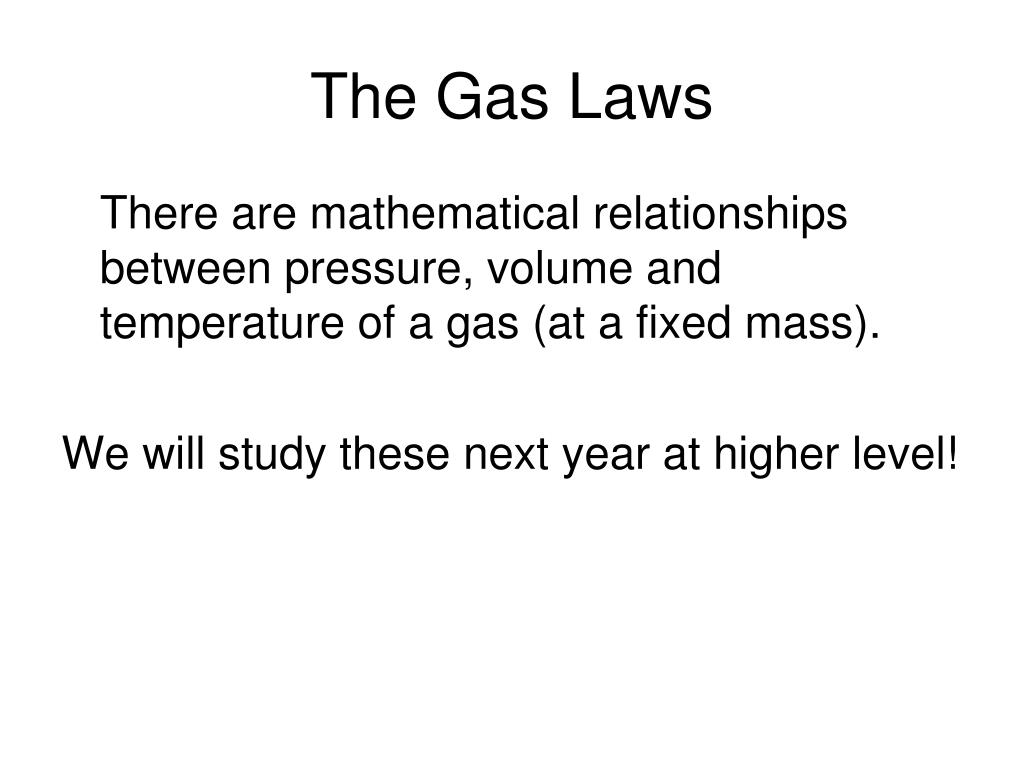 The Gas Laws

There are mathematical relationships between pressure, volume and temperature of a gas (at a fixed mass).

We will study these next year at higher level!